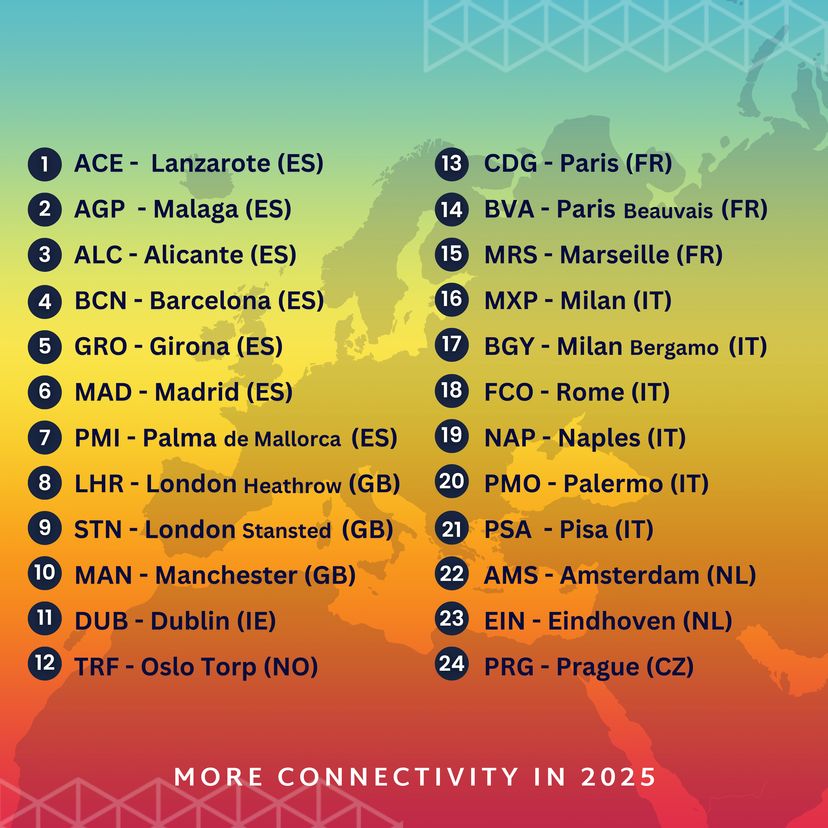 1 ACE - Lanzarote (ES)
2 AGP - Malaga (ES)
3 ALC - Alicante (ES)
4 BCN - Barcelona (ES)
5 GRO - Girona (ES)
6 MAD - Madrid (ES)
7 PMI - Palma de Mallorca (ES)
8 LHR - London Heathrow (GB)
9 STN - London Stansted (GB)
10 MAN - Manchester (GB)
11 DUB - Dublin (IE)
12 TRF - Oslo Torp (NO)

13 CDG - Paris (FR)
14 BVA - Paris Beauvais (FR)
15 MRS - Marseille (FR)
16 MXP - Milan (IT)
17 BGY - Milan Bergamo (IT)
18 FCO - Rome (IT)
19 NAP - Naples (IT)
20 PMO - Palermo (IT)
21 PSA - Pisa (IT)
22 AMS - Amsterdam (NL)
23 EIN - Eindhoven (NL)
24 PRG - Prague (CZ)

MORE CONNECTIVITY IN 2025